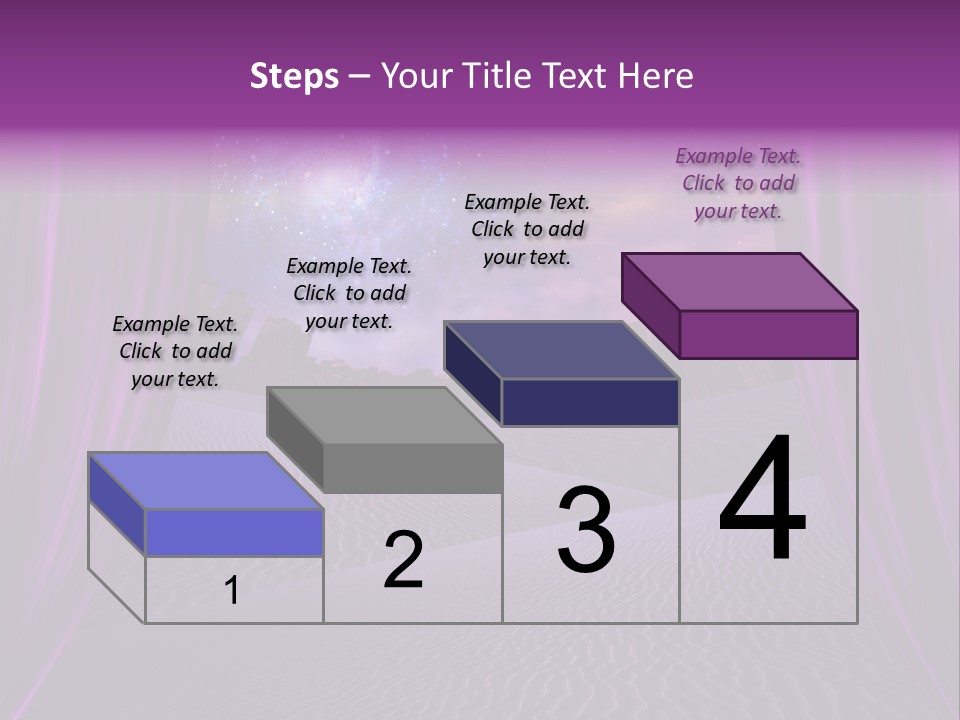 Steps – Your Title Text Here

Example Text. Click to add your text.

Example Text. Click to add your text.

Example Text. Click to add your text.

Example Text. Click to add your text.

1

2

3

4